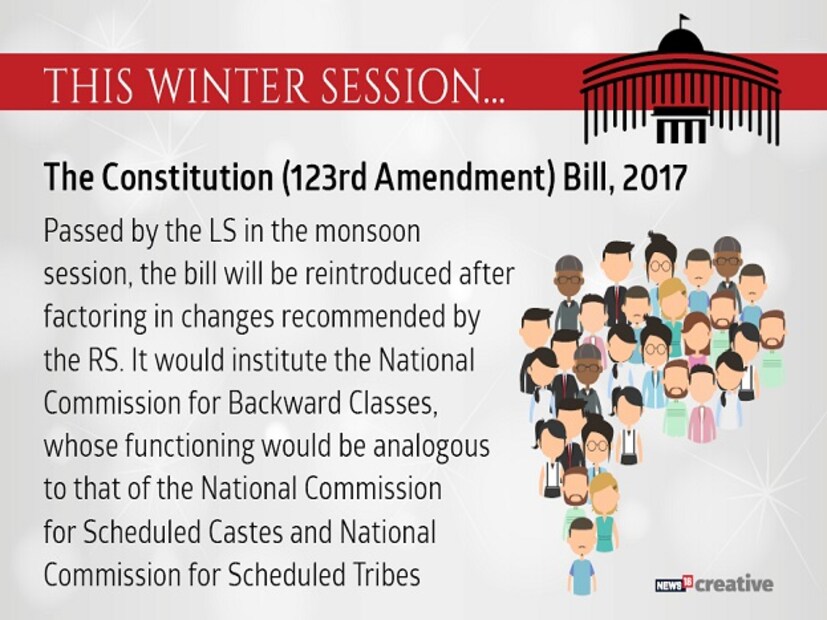 THIS WINTER SESSION...

The Constitution (123rd Amendment) Bill, 2017

Passed by the LS in the monsoon session, the bill will be reintroduced after factoring in changes recommended by the RS. It would institute the National Commission for Backward Classes, whose functioning would be analogous to that of the National Commission for Scheduled Castes and National Commission for Scheduled Tribes

NEWS18 creative